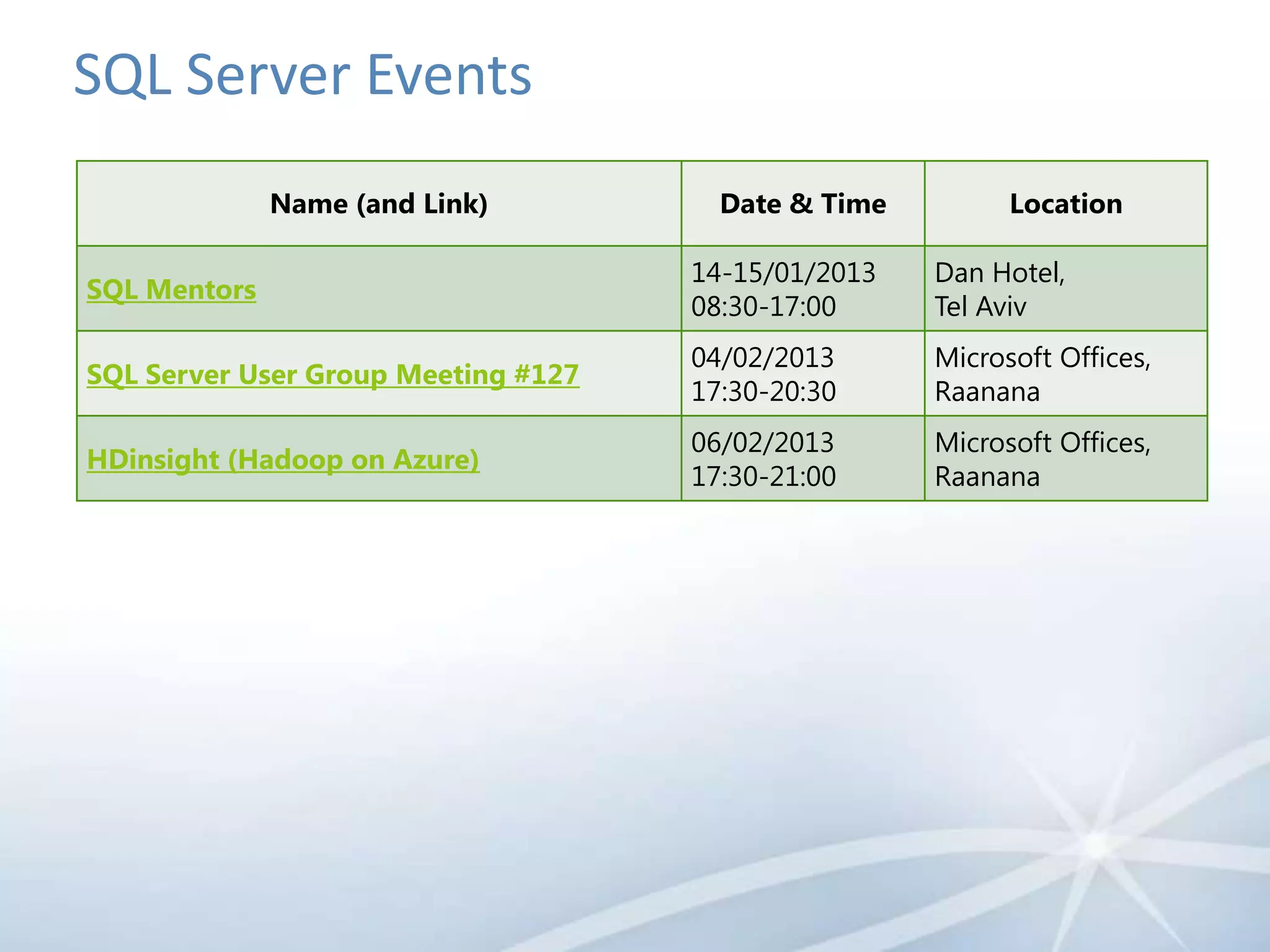 SQL Server Events

| Name (and Link) | Date & Time | Location |
|---|---|---|
| SQL Mentors | 14-15/01/2013 08:30-17:00 | Dan Hotel, Tel Aviv |
| SQL Server User Group Meeting #127 | 04/02/2013 17:30-20:30 | Microsoft Offices, Raanana |
| HDinsight (Hadoop on Azure) | 06/02/2013 17:30-21:00 | Microsoft Offices, Raanana |